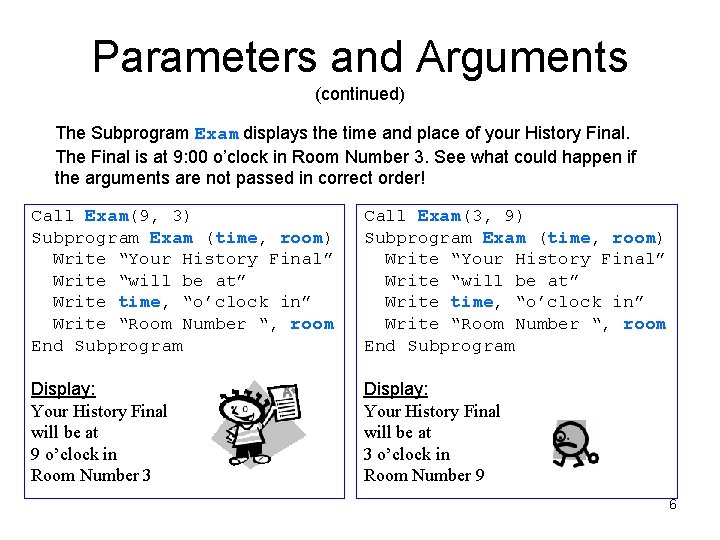 Parameters and Arguments
(continued)

The Subprogram Exam displays the time and place of your History Final. The Final is at 9:00 o'clock in Room Number 3. See what could happen if the arguments are not passed in correct order!

Call Exam(9, 3)
Subprogram Exam (time, room)
Write "Your History Final"
Write "will be at"
Write time, "o'clock in"
Write "Room Number ", room
End Subprogram

Display:
Your History Final
will be at
9 o'clock in
Room Number 3

A+

Call Exam(3, 9)
Subprogram Exam (time, room)
Write "Your History Final"
Write "will be at"
Write time, "o'clock in"
Write "Room Number ", room
End Subprogram

Display:
Your History Final
will be at
3 o'clock in
Room Number 9

6